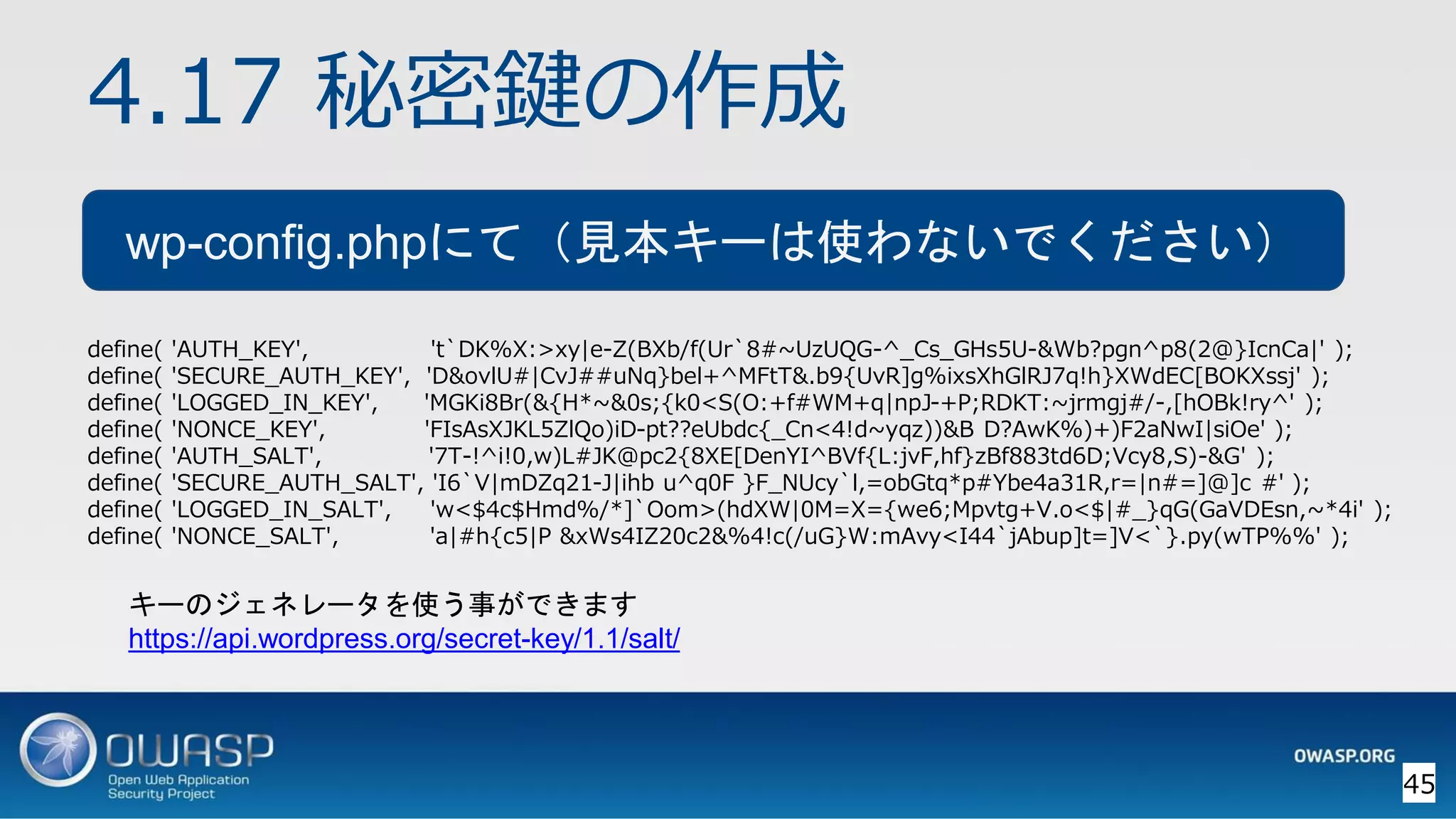 4.17 秘密鍵の作成

wp-config.phpにて（見本キーは使わないでください）

define( 'AUTH_KEY', 't`DK%X:>xy|e-Z(BXb/f(Ur`8#~UzUQG-^_Cs_GHs5U-&Wb?pgn^p8(2@}IcnCa|' );
define( 'SECURE_AUTH_KEY', 'D&ovlU#|CvJ##uNq}bel+^MFtT&.b9{UvR]g%ixsXhGlRJ7q!h}XWdEC[BOKXssj' );
define( 'LOGGED_IN_KEY', 'MGKi8Br(&{H*~&0s;{k0<S(O:+f#WM+q|npJ-+P;RDKT:~jrmgj#/-,[hOBk!ry^' );
define( 'NONCE_KEY', 'FIsAsXJKL5ZlQo)iD-pt??eUbdc{_Cn<4!d~yqz))&B D?AwK%)+)F2aNwI|siOe' );
define( 'AUTH_SALT', '7T-!^i!0,w)L#JK@pc2{8XE[DenYI^BVf{L:jvF,hf}zBf883td6D;Vcy8,S)-&G' );
define( 'SECURE_AUTH_SALT', 'I6`V|mDZq21-J|ihb u^q0F }F_NUcy`l,=obGtq*p#Ybe4a31R,r=|n#=]@]c #' );
define( 'LOGGED_IN_SALT', 'w<$4c$Hmd%/*]`Oom>(hdXW|0M=X={we6;Mpvtg+V.o<$|#_}qG(GaVDEsn,~*4i' );
define( 'NONCE_SALT', 'a|#h{c5|P &xWs4IZ20c2&%4!c(/uG}W:mAvy<I44`jAbup]t=]V<`}.py(wTP%%' );

キーのジェネレータを使う事ができます
https://api.wordpress.org/secret-key/1.1/salt/

OWASP
Open Web Application Security Project

OWASP.ORG

45